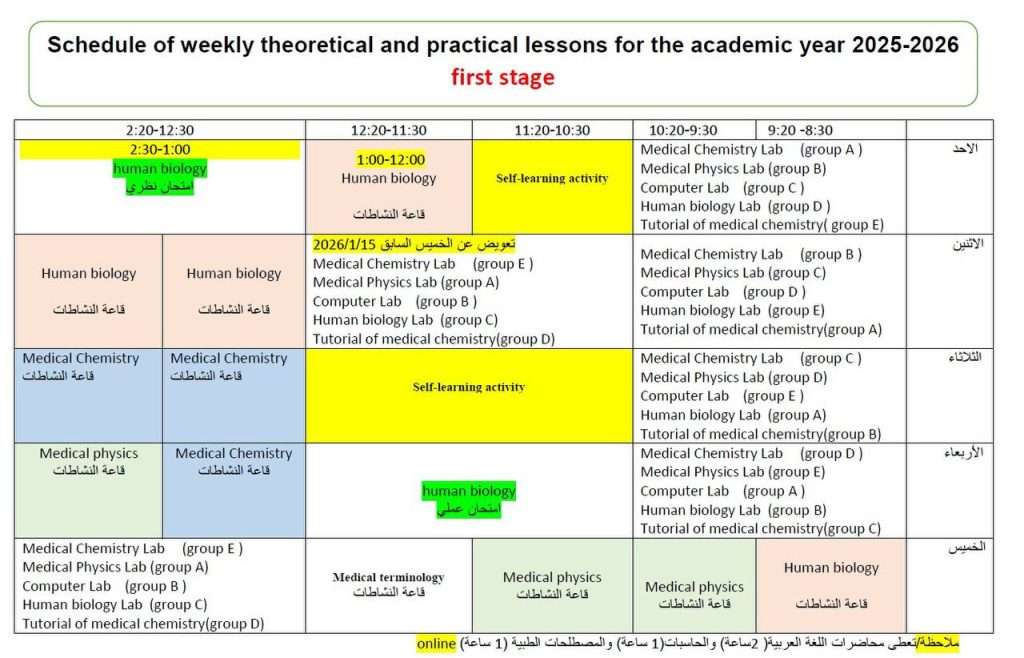 Schedule of weekly theoretical and practical lessons for the academic year 2025-2026
first stage

| 2:20-12:30 | | 12:20-11:30 | 11:20-10:30 | 10:20-9:30 | 9:20 -8:30 | |
|---|---|---|---|---|---|---|
| 2:30-1:00 human biology امتحان نظري | | 1:00-12:00 Human biology قاعة النشاطات | Self-learning activity | Medical Chemistry Lab (group A ) Medical Physics Lab (group B) Computer Lab (group C ) Human biology Lab (group D ) Tutorial of medical chemistry( group E) | | الاحد |
| Human biology قاعة النشاطات | Human biology قاعة النشاطات | تعويض عن الخميس السابق 2026/1/15 Medical Chemistry Lab (group E ) Medical Physics Lab (group A) Computer Lab (group B ) Human biology Lab (group C) Tutorial of medical chemistry(group D) | | Medical Chemistry Lab (group B ) Medical Physics Lab (group C) Computer Lab (group D ) Human biology Lab (group E) Tutorial of medical chemistry(group A) | | الاثنين |
| Medical Chemistry قاعة النشاطات | Medical Chemistry قاعة النشاطات | Self-learning activity | | Medical Chemistry Lab (group C ) Medical Physics Lab (group D) Computer Lab (group E ) Human biology Lab (group A) Tutorial of medical chemistry(group B) | | الثلاثاء |
| Medical physics قاعة النشاطات | Medical Chemistry قاعة النشاطات | human biology امتحان عملي | | Medical Chemistry Lab (group D ) Medical Physics Lab (group E) Computer Lab (group A ) Human biology Lab (group B) Tutorial of medical chemistry(group C) | | الأربعاء |
| Medical Chemistry Lab (group E ) Medical Physics Lab (group A) Computer Lab (group B ) Human biology Lab (group C) Tutorial of medical chemistry(group D) | | Medical terminology قاعة النشاطات | Medical physics قاعة النشاطات | Medical physics قاعة النشاطات | Human biology قاعة النشاطات | الخميس |

ملاحظة/تعطى محاضرات اللغة العربية( 2ساعة) والحاسبات(1 ساعة) والمصطلحات الطبية (1 ساعة) online